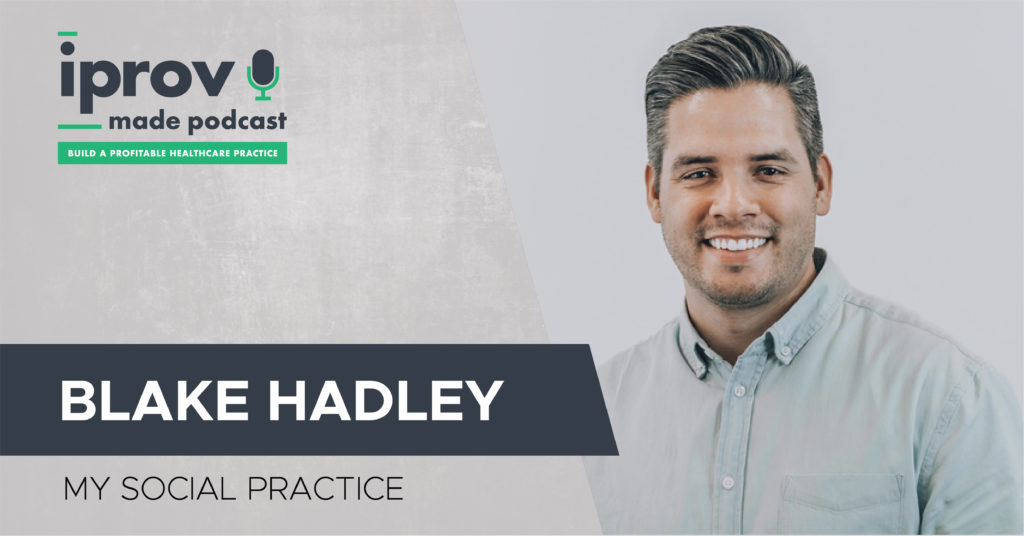 iprov
made podcast
BUILD A PROFITABLE HEALTHCARE PRACTICE

BLAKE HADLEY

MY SOCIAL PRACTICE